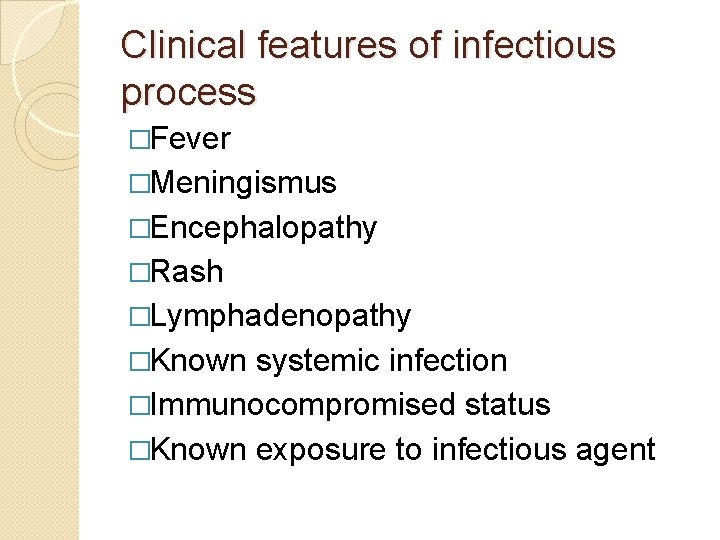 Clinical features of infectious process

□Fever
□Meningismus
□Encephalopathy
□Rash
□Lymphadenopathy
□Known systemic infection
□Immunocompromised status
□Known exposure to infectious agent